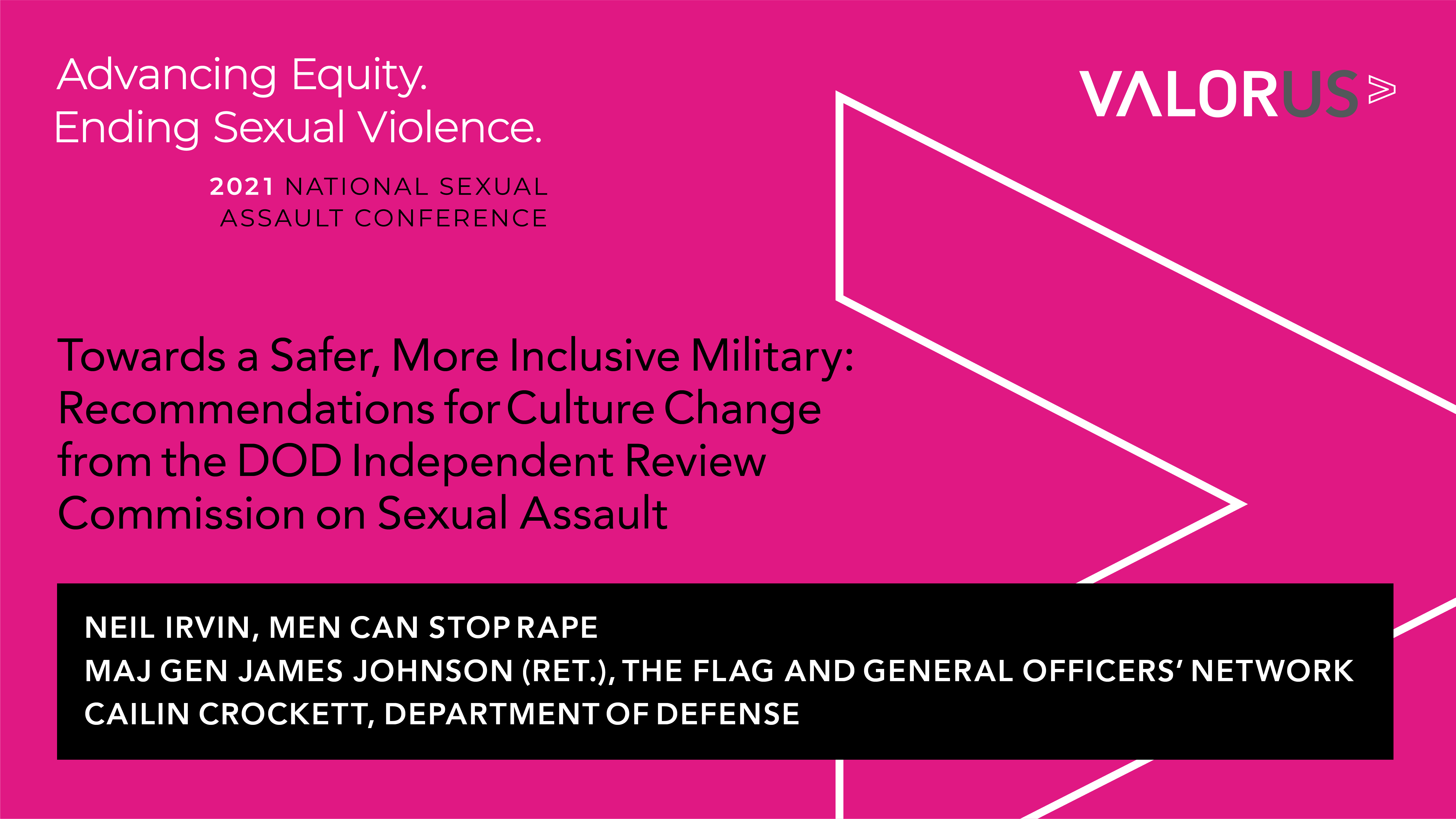 Advancing Equity.
Ending Sexual Violence.

2021 NATIONAL SEXUAL ASSAULT CONFERENCE

VALORUS

Towards a Safer, More Inclusive Military: Recommendations for Culture Change from the DOD Independent Review Commission on Sexual Assault

NEIL IRVIN, MEN CAN STOP RAPE
MAJ GEN JAMES JOHNSON (RET.), THE FLAG AND GENERAL OFFICERS' NETWORK
CAILIN CROCKETT, DEPARTMENT OF DEFENSE